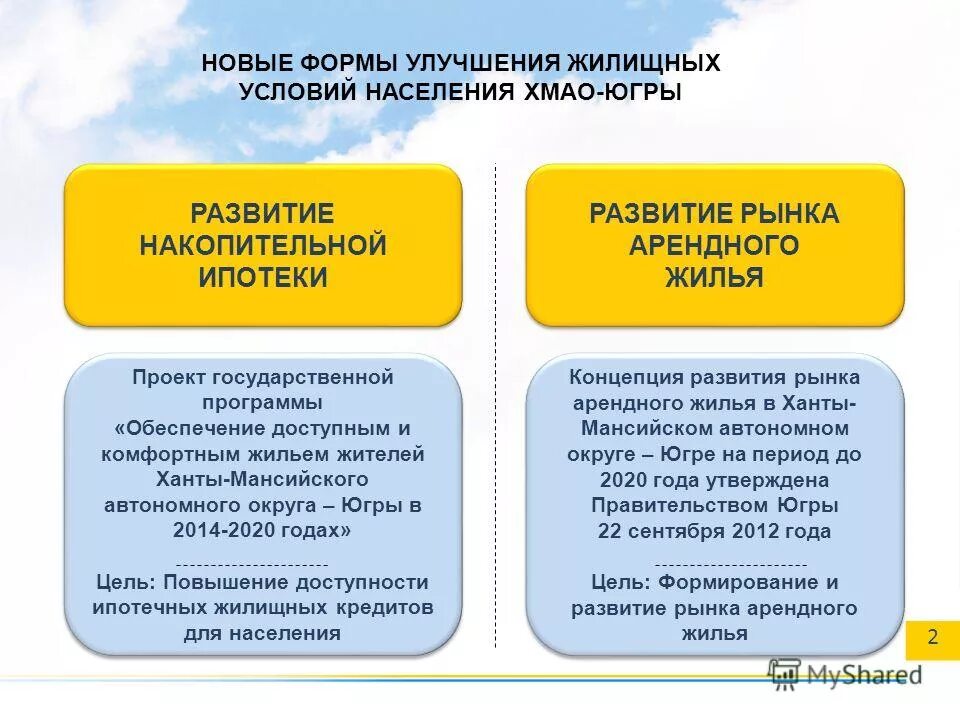 НОВЫЕ ФОРМЫ УЛУЧШЕНИЯ ЖИЛИЩНЫХ УСЛОВИЙ НАСЕЛЕНИЯ ХМАО-ЮГРЫ

РАЗВИТИЕ НАКОПИТЕЛЬНОЙ ИПОТЕКИ

Проект государственной программы «Обеспечение доступным и комфортным жильем жителей Ханты-Мансийского автономного округа – Югры в 2014-2020 годах»

----------------------

Цель: Повышение доступности ипотечных жилищных кредитов для населения

РАЗВИТИЕ РЫНКА АРЕНДНОГО ЖИЛЬЯ

Концепция развития рынка арендного жилья в Ханты-Мансийском автономном округе – Югре на период до 2020 года утверждена Правительством Югры 22 сентября 2012 года

----------------------

Цель: Формирование и развитие рынка арендного жилья

2

MyShared